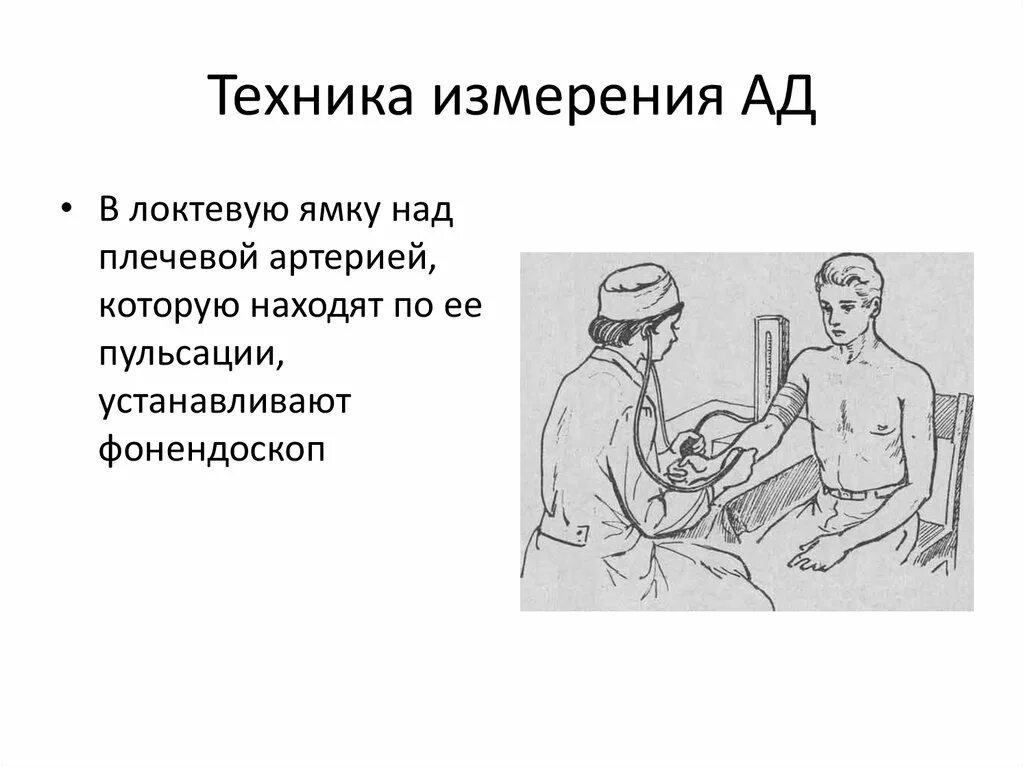 Техника измерения АД

• В локтевую ямку над плечевой артерией, которую находят по ее пульсации, устанавливают фонендоскоп